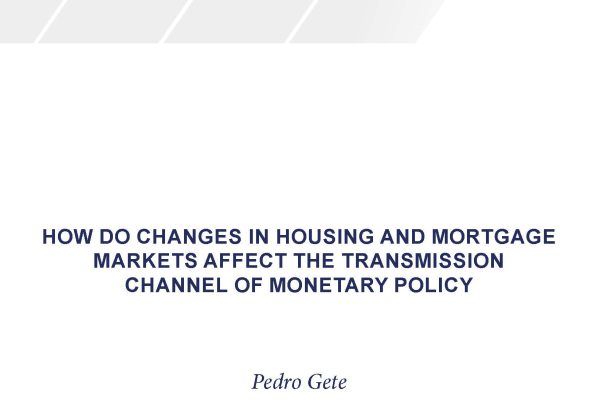 HOW DO CHANGES IN HOUSING AND MORTGAGE MARKETS AFFECT THE TRANSMISSION CHANNEL OF MONETARY POLICY

Pedro Gete